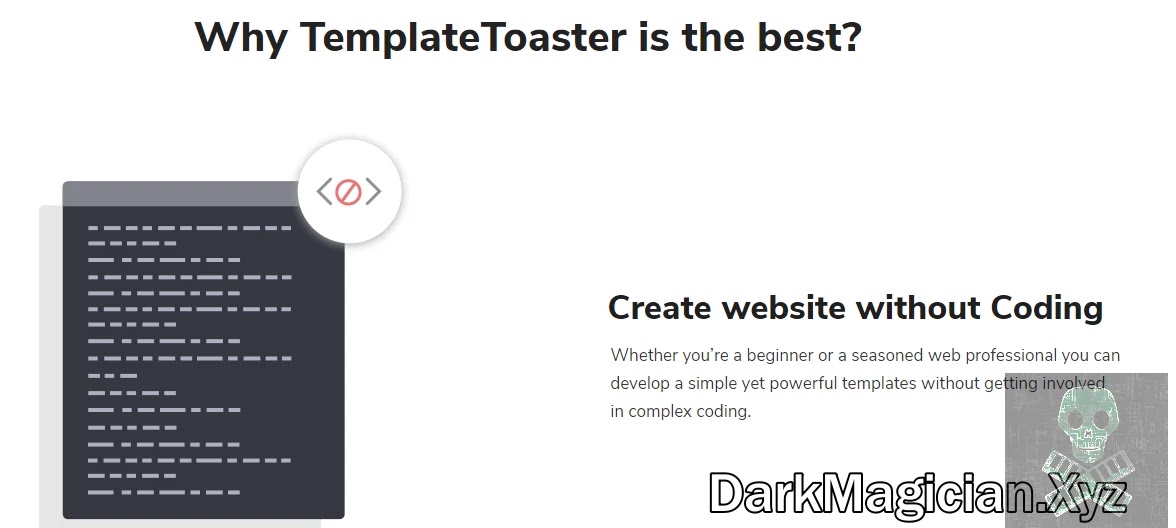 Why TemplateToaster is the best?

Create website without Coding

Whether you're a beginner or a seasoned web professional you can develop a simple yet powerful templates without getting involved in complex coding.

DarkMagician.Xyz